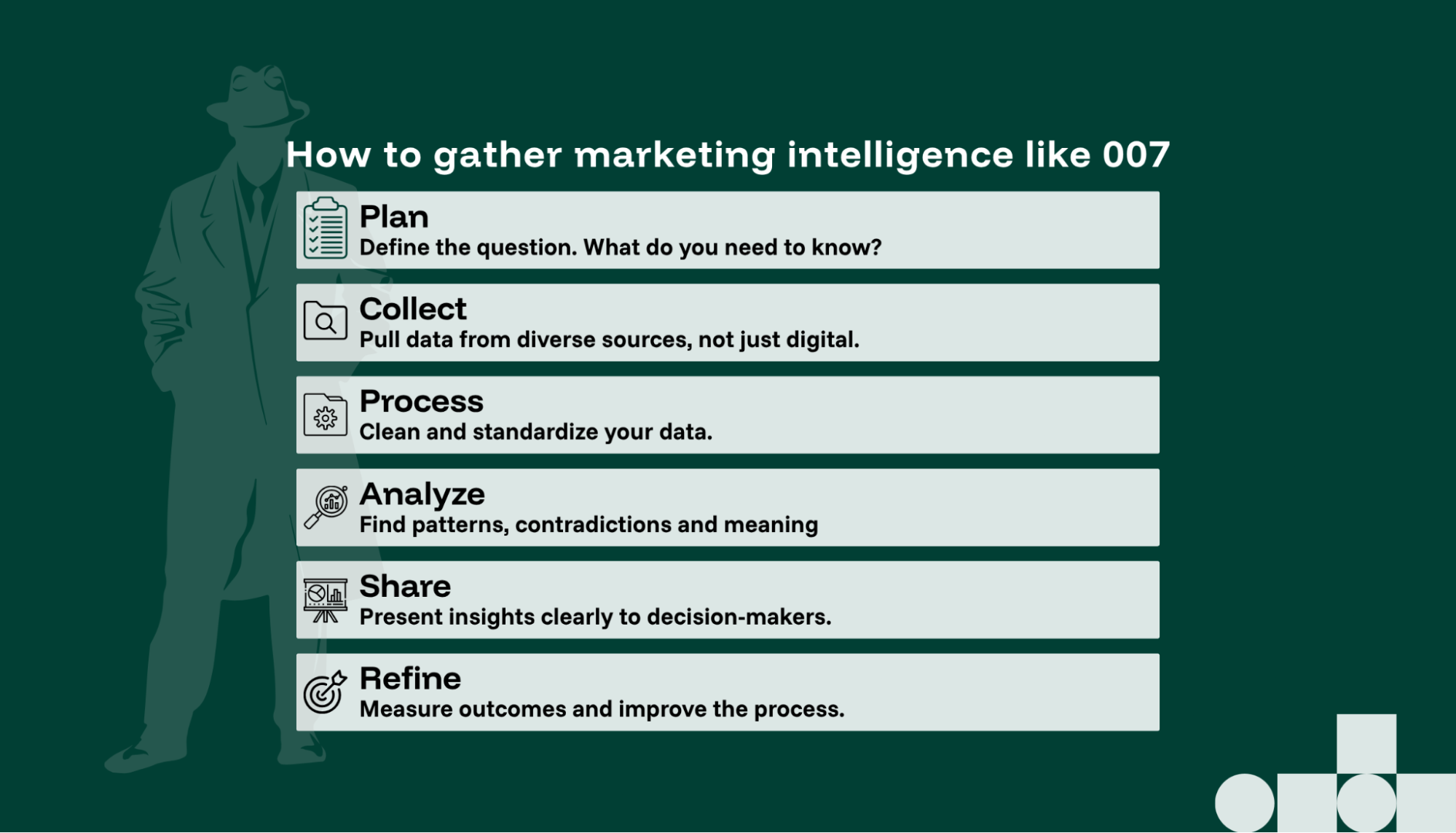 How to gather marketing intelligence like 007

Plan
Define the question. What do you need to know?

Collect
Pull data from diverse sources, not just digital.

Process
Clean and standardize your data.

Analyze
Find patterns, contradictions and meaning

Share
Present insights clearly to decision-makers.

Refine
Measure outcomes and improve the process.